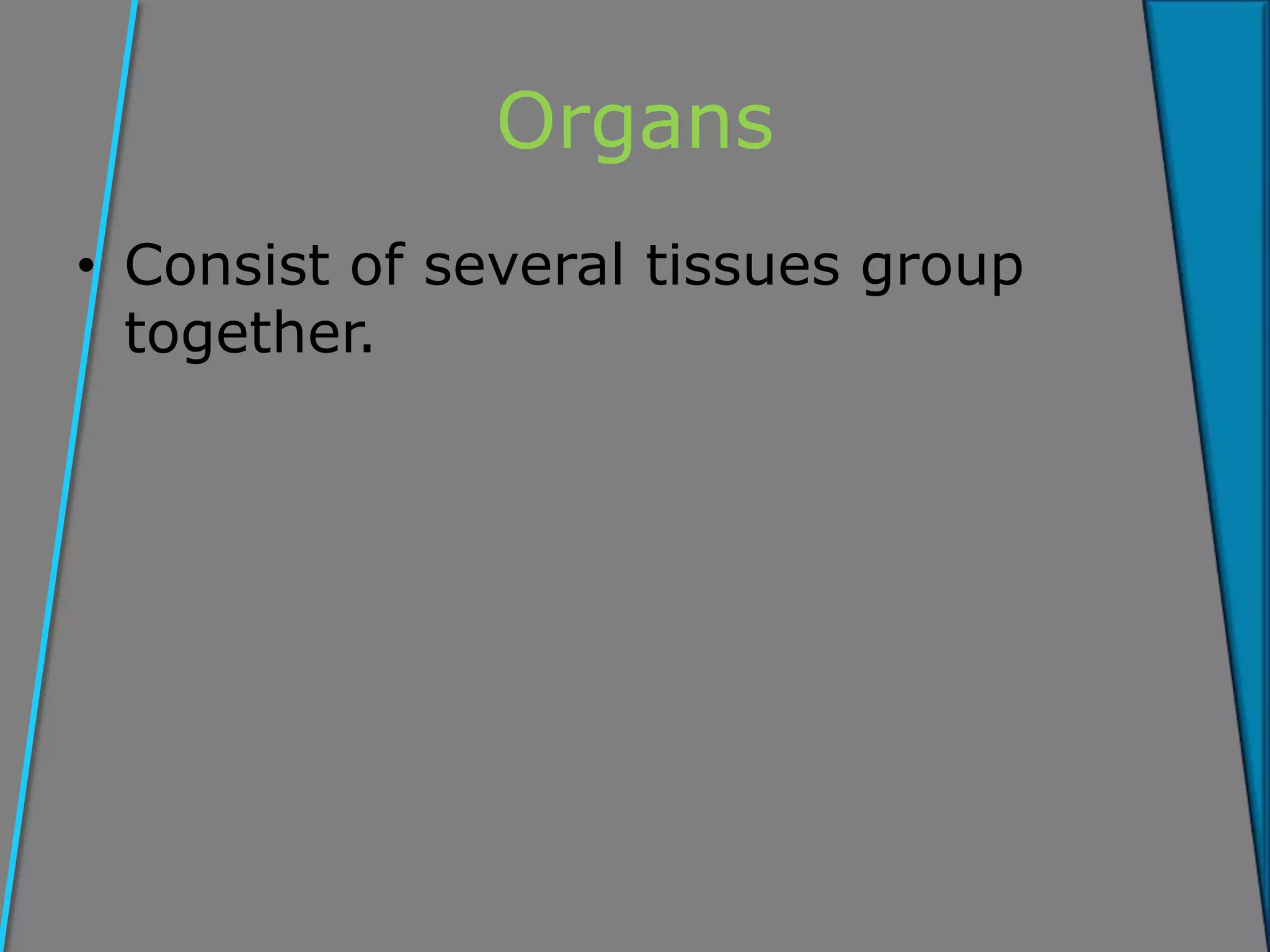 Organs

• Consist of several tissues group together.